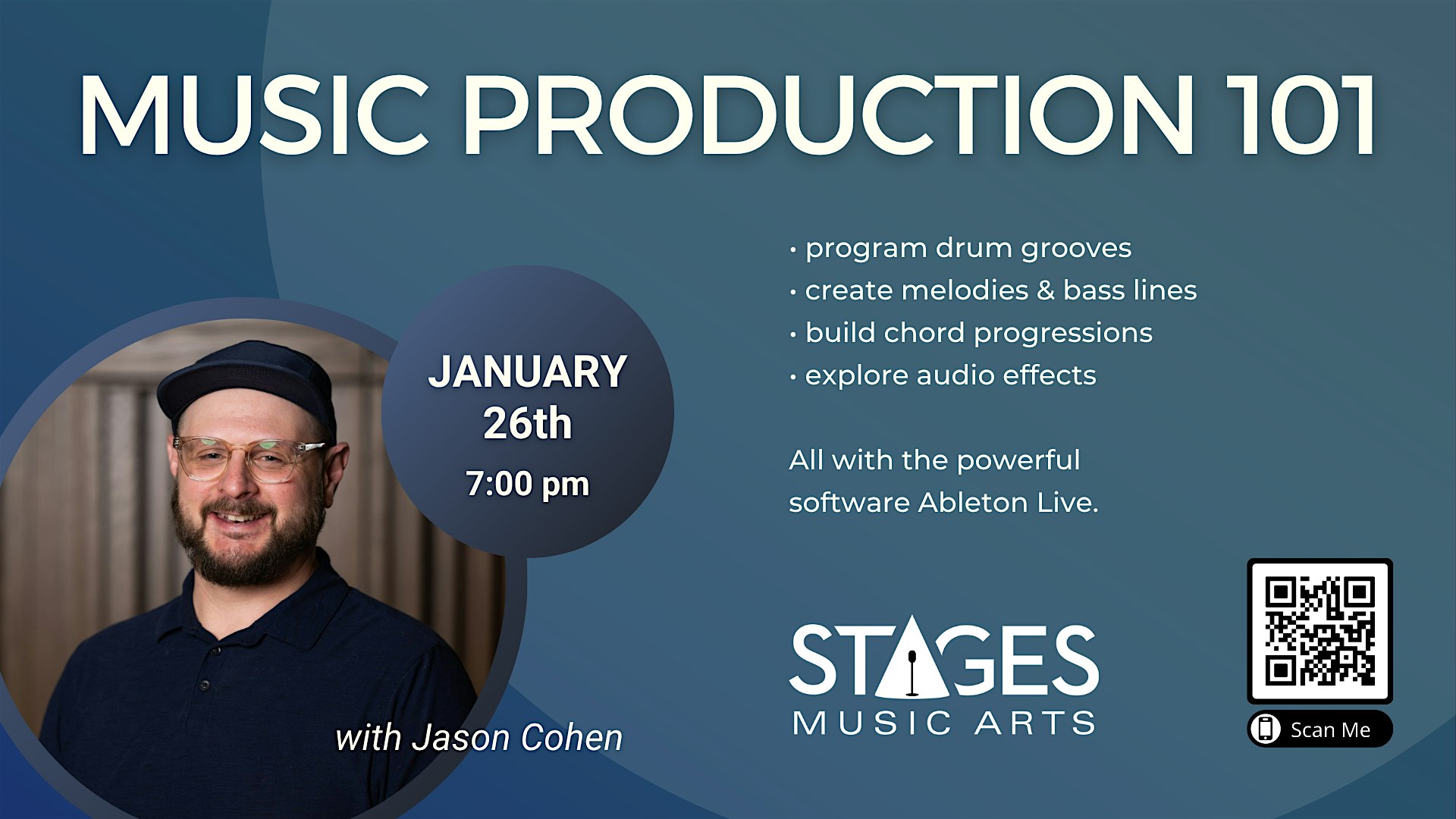 MUSIC PRODUCTION 101

JANUARY 26th
7:00 pm

• program drum grooves
• create melodies & bass lines
• build chord progressions
• explore audio effects

All with the powerful software Ableton Live.

with Jason Cohen

STAGES
MUSIC ARTS

Scan Me